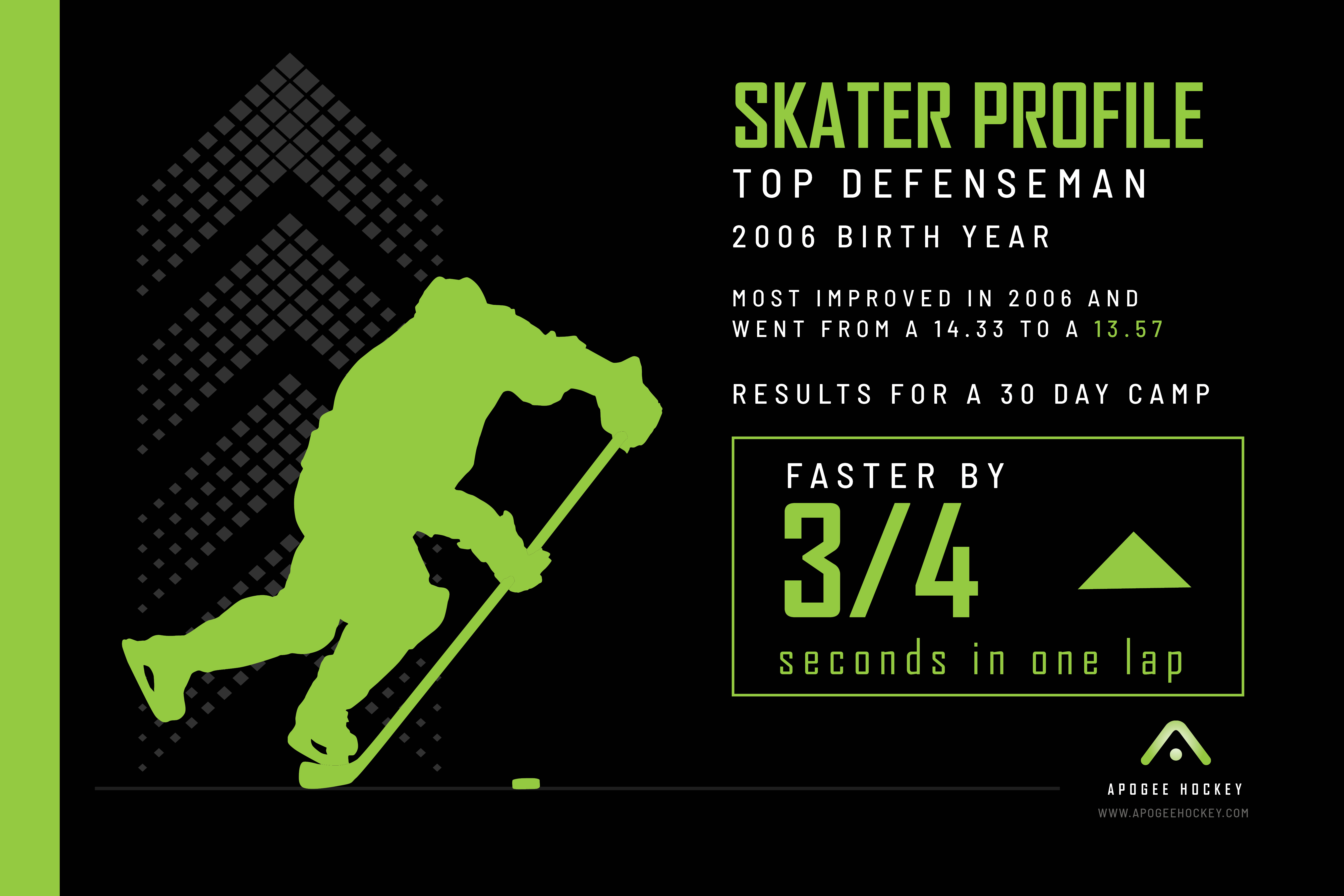 SKATER PROFILE

TOP DEFENSEMAN

2006 BIRTH YEAR

MOST IMPROVED IN 2006 AND WENT FROM A 14.33 TO A 13.57

RESULTS FOR A 30 DAY CAMP

FASTER BY

3/4

seconds in one lap

APOGEE HOCKEY

WWW.APOGEEHOCKEY.COM